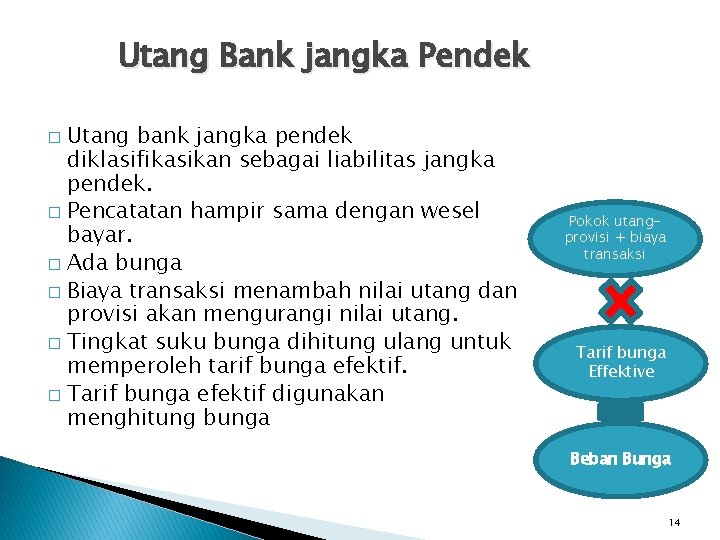 Utang Bank jangka Pendek

□ Utang bank jangka pendek diklasifikasikan sebagai liabilitas jangka pendek.
□ Pencatatan hampir sama dengan wesel bayar.
□ Ada bunga
□ Biaya transaksi menambah nilai utang dan provisi akan mengurangi nilai utang.
□ Tingkat suku bunga dihitung ulang untuk memperoleh tarif bunga efektif.
□ Tarif bunga efektif digunakan menghitung bunga

Pokok utang– provisi + biaya transaksi

Tarif bunga Effektive

Beban Bunga

14